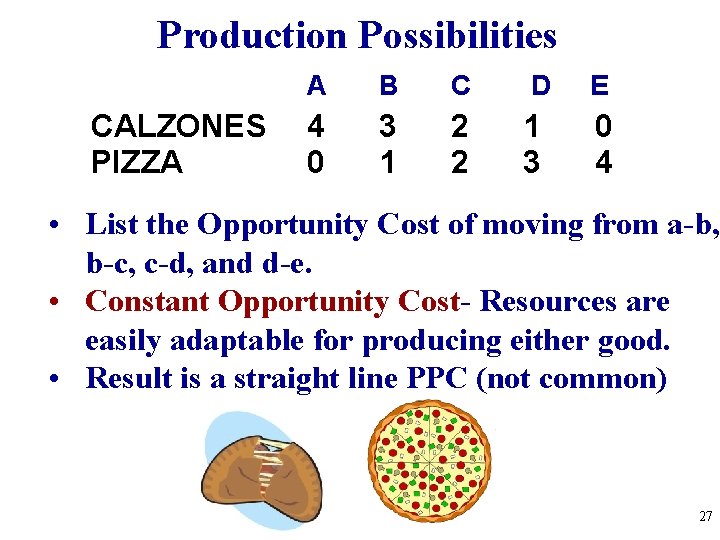 Production Possibilities

| | A | B | C | D | E |
|---|---|---|---|---|---|
| CALZONES | 4 | 3 | 2 | 1 | 0 |
| PIZZA | 0 | 1 | 2 | 3 | 4 |

• List the Opportunity Cost of moving from a-b, b-c, c-d, and d-e.
• Constant Opportunity Cost- Resources are easily adaptable for producing either good.
• Result is a straight line PPC (not common)

27